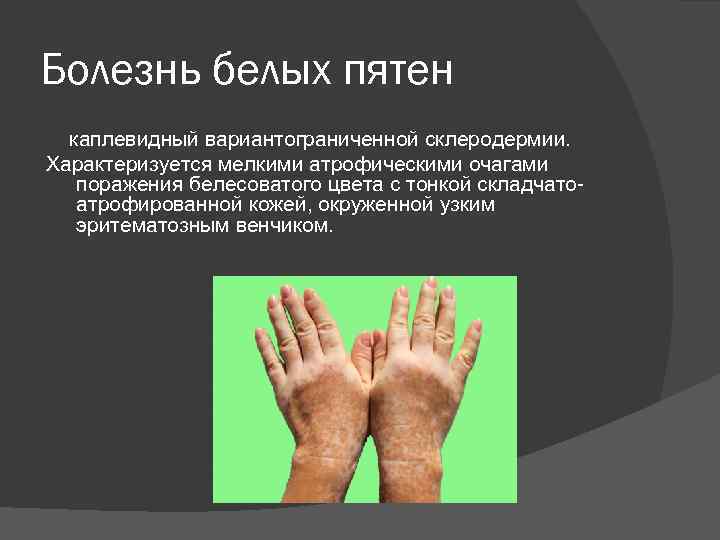 Болезнь белых пятен

каплевидный вариантограниченной склеродермии.

Характеризуется мелкими атрофическими очагами поражения белесоватого цвета с тонкой складчато-атрофированной кожей, окруженной узким эритематозным венчиком.